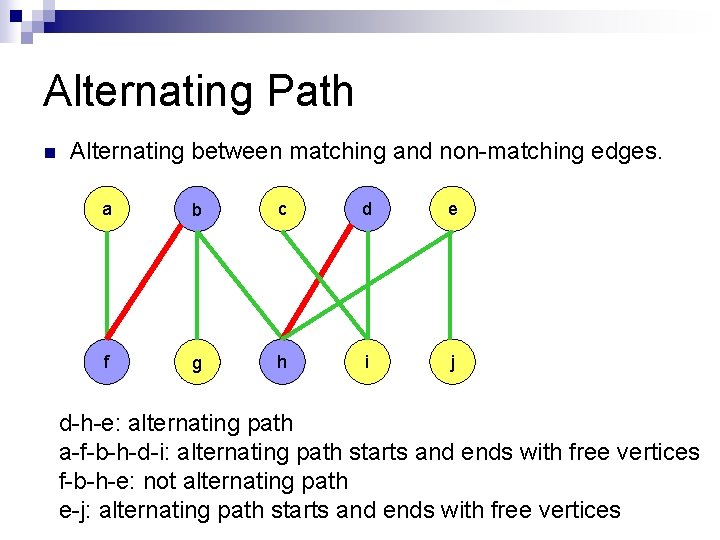 Alternating Path

Alternating between matching and non-matching edges.

a b c d e

f g h i j

d-h-e: alternating path
a-f-b-h-d-i: alternating path starts and ends with free vertices
f-b-h-e: not alternating path
e-j: alternating path starts and ends with free vertices